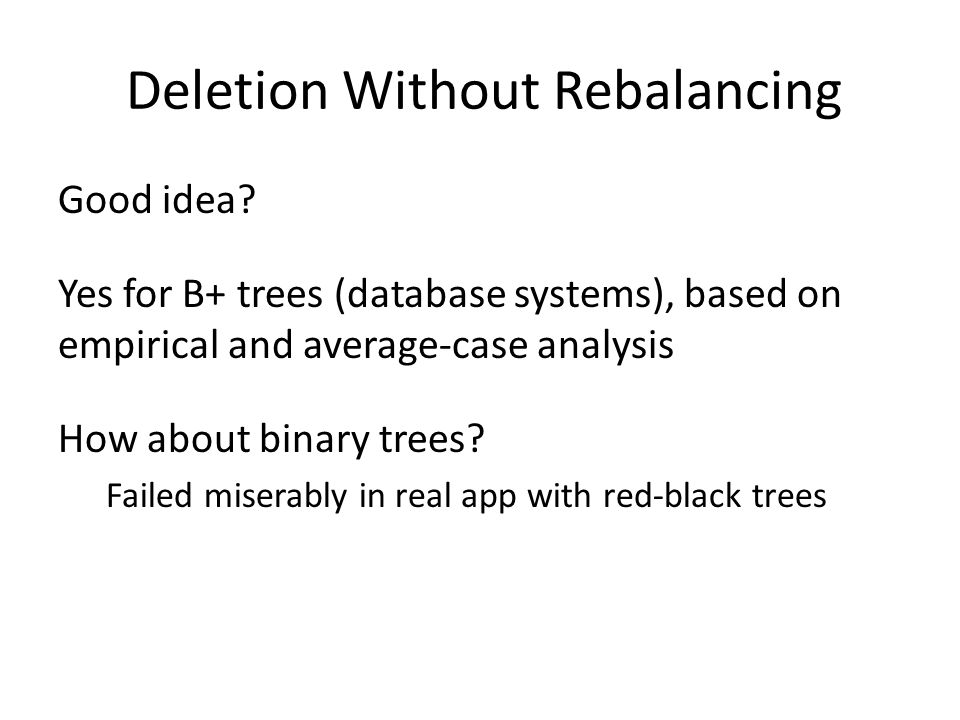 Deletion Without Rebalancing

Good idea?

Yes for B+ trees (database systems), based on empirical and average-case analysis

How about binary trees?

Failed miserably in real app with red-black trees